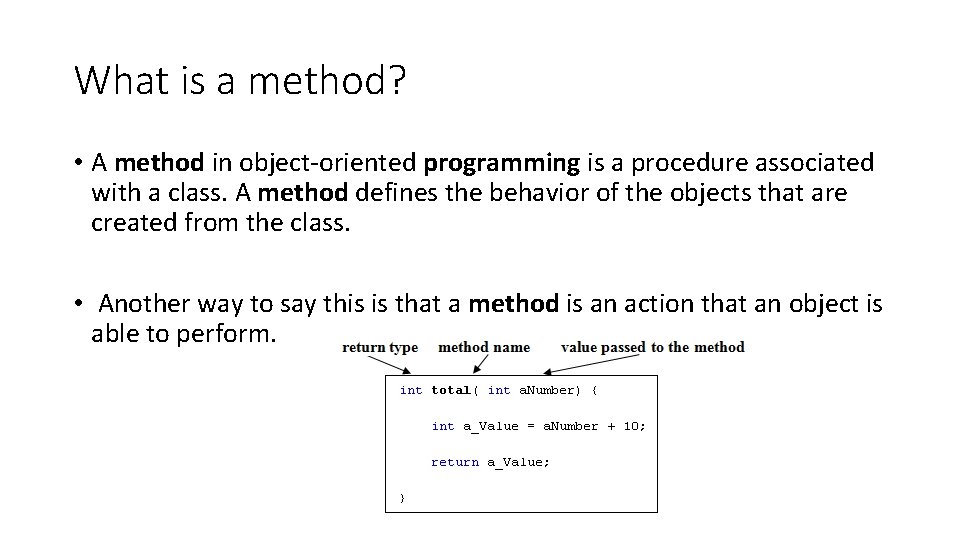 What is a method?

• A method in object-oriented programming is a procedure associated with a class. A method defines the behavior of the objects that are created from the class.

• Another way to say this is that a method is an action that an object is able to perform.

return type method name value passed to the method

int total( int aNumber) {

int a_Value = aNumber + 10;

return a_Value;

}